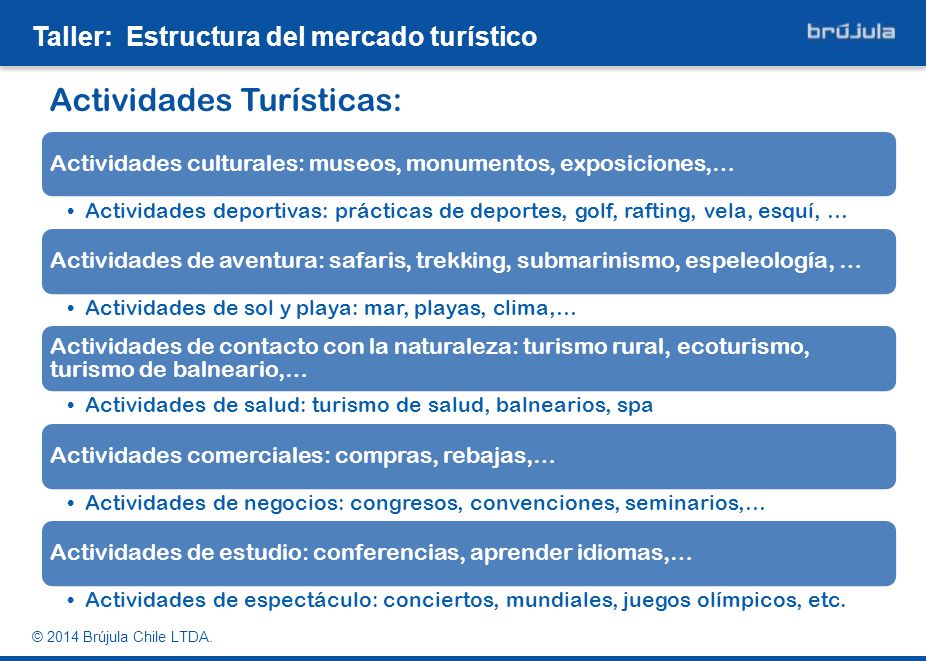 Taller: Estructura del mercado turístico

brújula

Actividades Turísticas:

Actividades culturales: museos, monumentos, exposiciones,...

• Actividades deportivas: prácticas de deportes, golf, rafting, vela, esquí, ...

Actividades de aventura: safaris, trekking, submarinismo, espeleología, ...

• Actividades de sol y playa: mar, playas, clima,...

Actividades de contacto con la naturaleza: turismo rural, ecoturismo, turismo de balneario,...

• Actividades de salud: turismo de salud, balnearios, spa

Actividades comerciales: compras, rebajas,...

• Actividades de negocios: congresos, convenciones, seminarios,...

Actividades de estudio: conferencias, aprender idiomas,...

• Actividades de espectáculo: conciertos, mundiales, juegos olímpicos, etc.

© 2014 Brújula Chile LTDA.